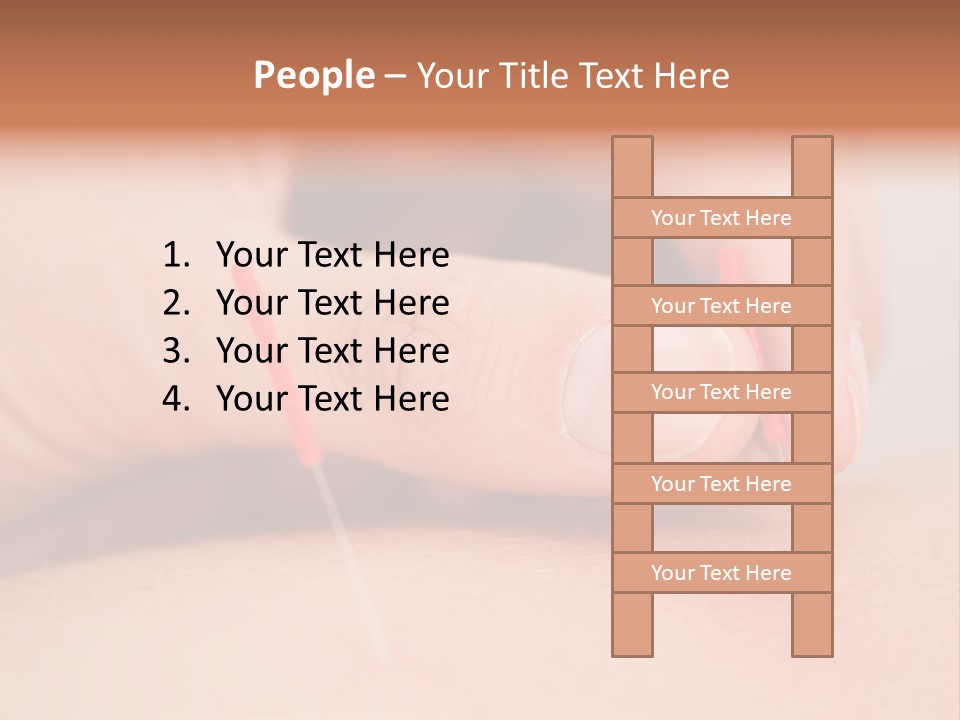 People – Your Title Text Here

1. Your Text Here
2. Your Text Here
3. Your Text Here
4. Your Text Here

Your Text Here
Your Text Here
Your Text Here
Your Text Here
Your Text Here